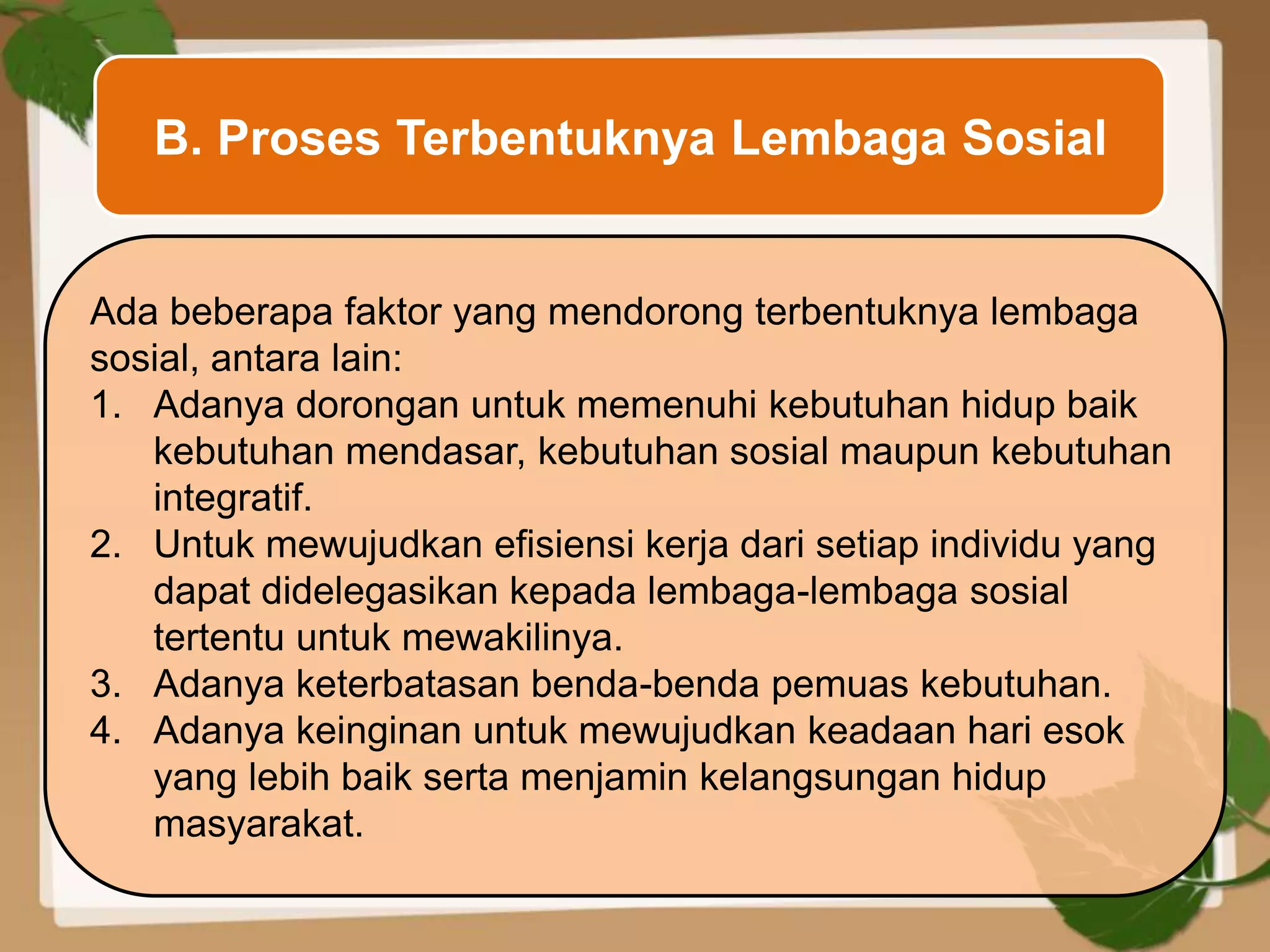 B. Proses Terbentuknya Lembaga Sosial

Ada beberapa faktor yang mendorong terbentuknya lembaga sosial, antara lain:
1. Adanya dorongan untuk memenuhi kebutuhan hidup baik kebutuhan mendasar, kebutuhan sosial maupun kebutuhan integratif.
2. Untuk mewujudkan efisiensi kerja dari setiap individu yang dapat didelegasikan kepada lembaga-lembaga sosial tertentu untuk mewakilinya.
3. Adanya keterbatasan benda-benda pemuas kebutuhan.
4. Adanya keinginan untuk mewujudkan keadaan hari esok yang lebih baik serta menjamin kelangsungan hidup masyarakat.